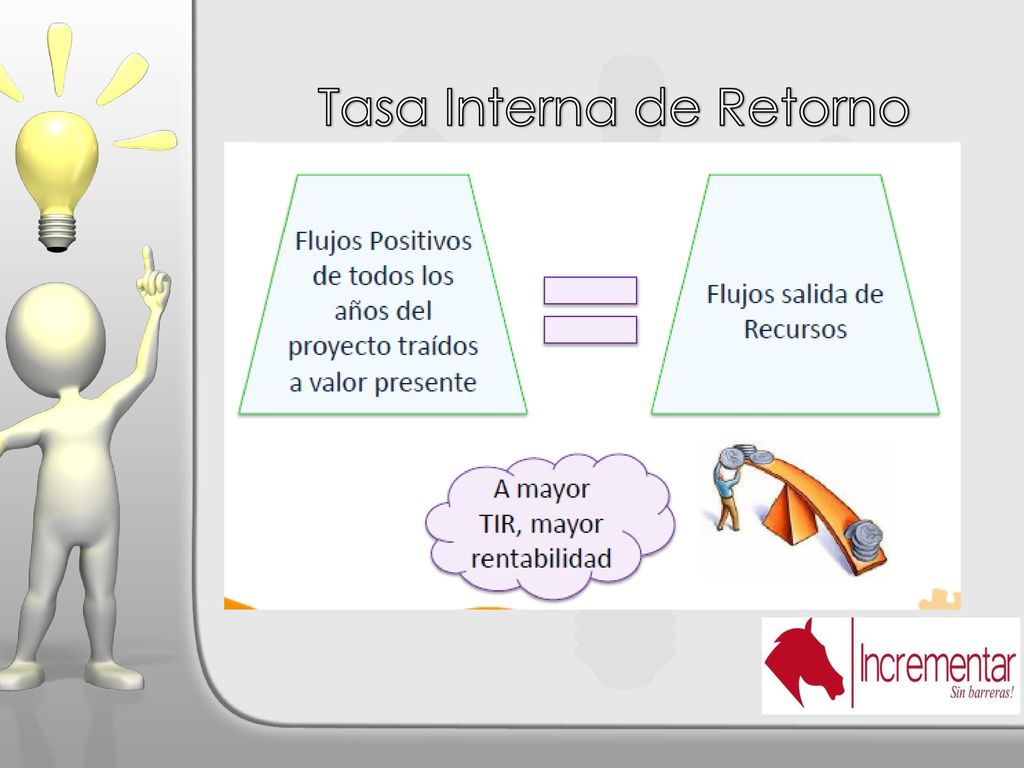 Tasa Interna de Retorno

Flujos Positivos de todos los años del proyecto traídos a valor presente

Flujos salida de Recursos

A mayor TIR, mayor rentabilidad

Incrementar
Sin barreras!